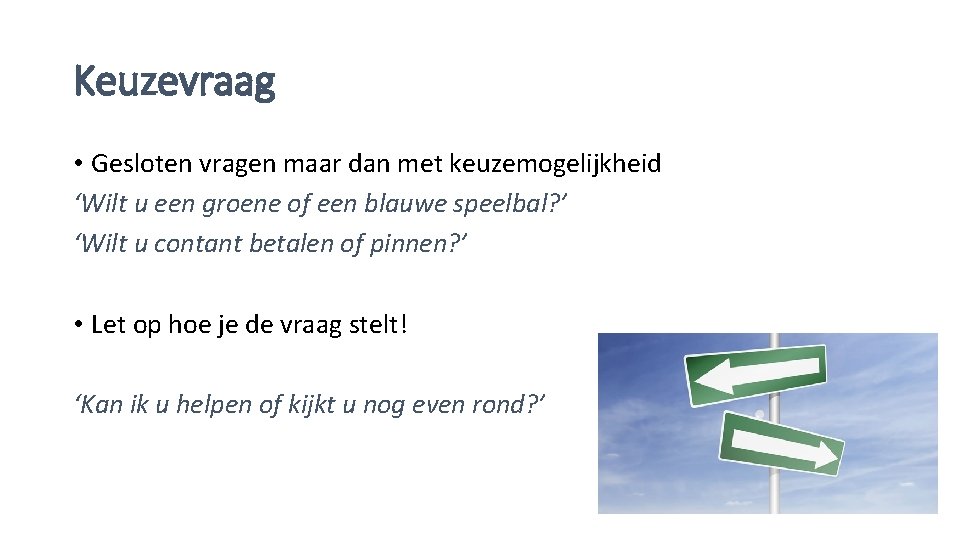 Keuzevraag

• Gesloten vragen maar dan met keuzemogelijkheid
‘Wilt u een groene of een blauwe speelbal?’
‘Wilt u contant betalen of pinnen?’

• Let op hoe je de vraag stelt!

‘Kan ik u helpen of kijkt u nog even rond?’